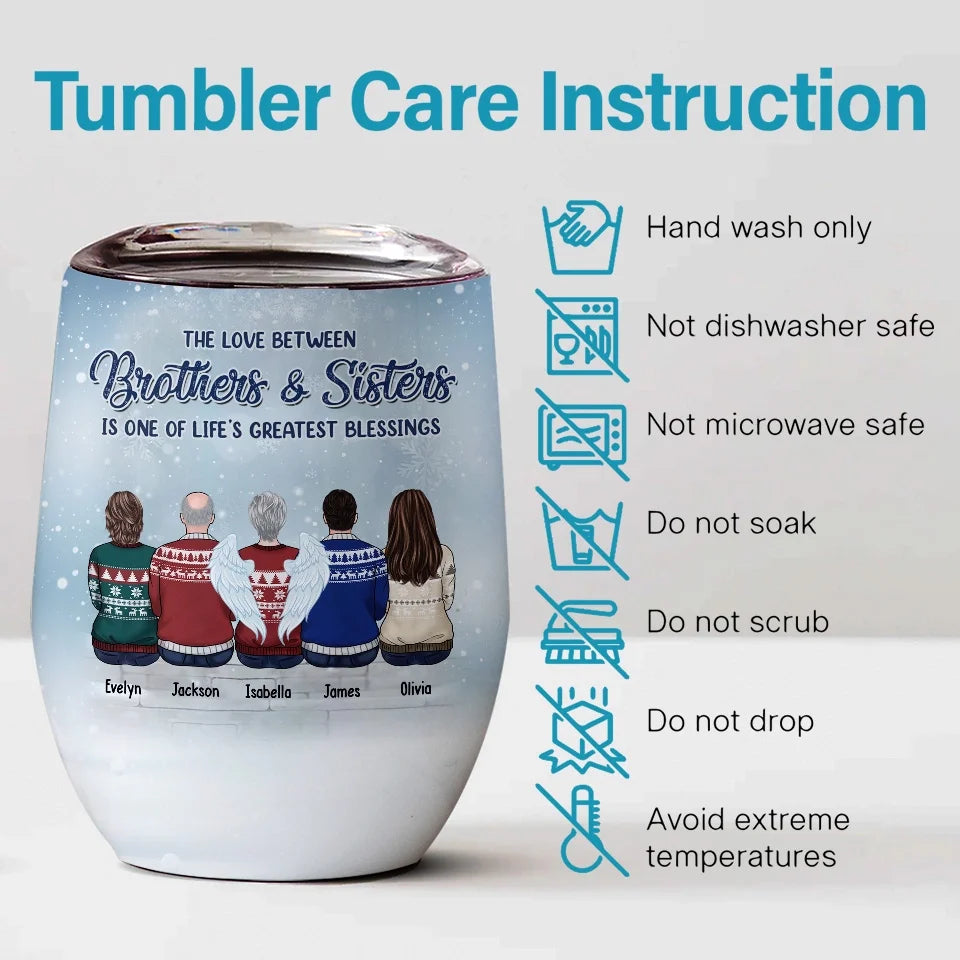 Tumbler Care Instruction

THE LOVE BETWEEN
Brothers & Sisters
IS ONE OF LIFE'S GREATEST BLESSINGS

Evelyn Jackson Isabella James Olivia

Hand wash only

Not dishwasher safe

Not microwave safe

Do not soak

Do not scrub

Do not drop

Avoid extreme temperatures